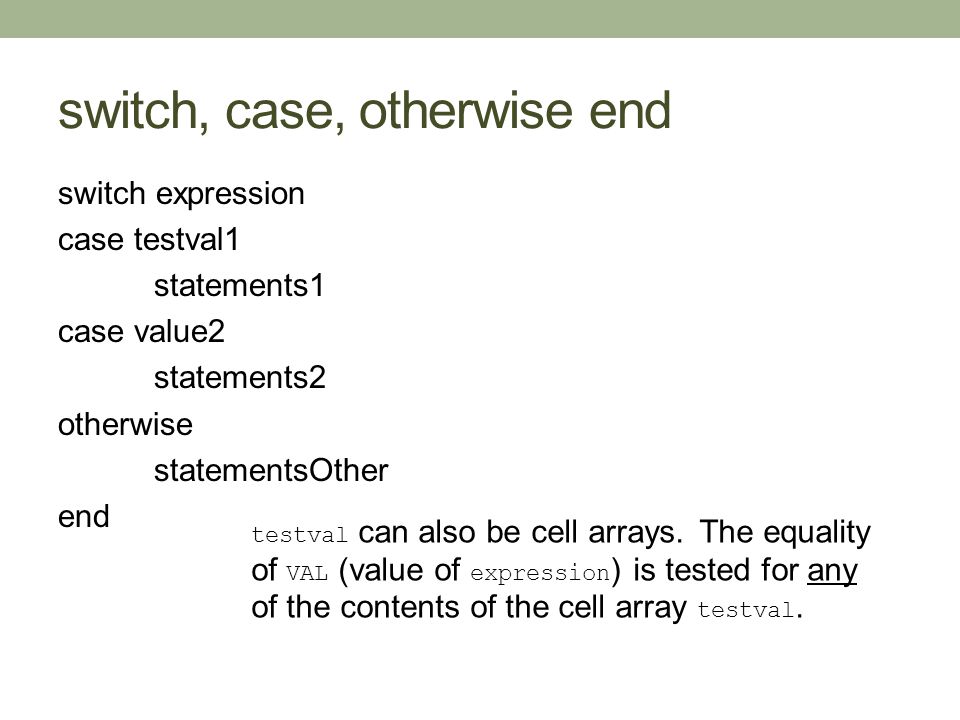 switch, case, otherwise end

switch expression
case testval1
statements1
case value2
statements2
otherwise
statementsOther
end

testval can also be cell arrays. The equality of VAL (value of expression) is tested for any of the contents of the cell array testval.